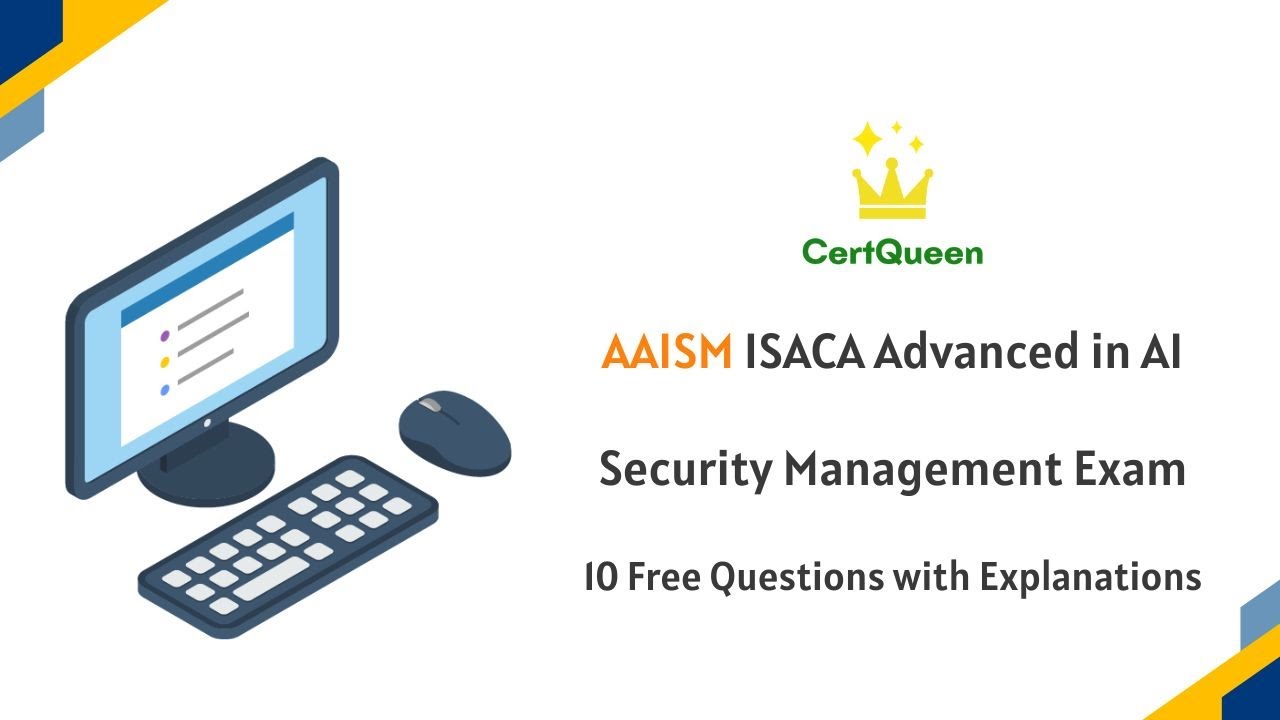 CertQueen

AAISM ISACA Advanced in AI

Security Management Exam

10 Free Questions with Explanations